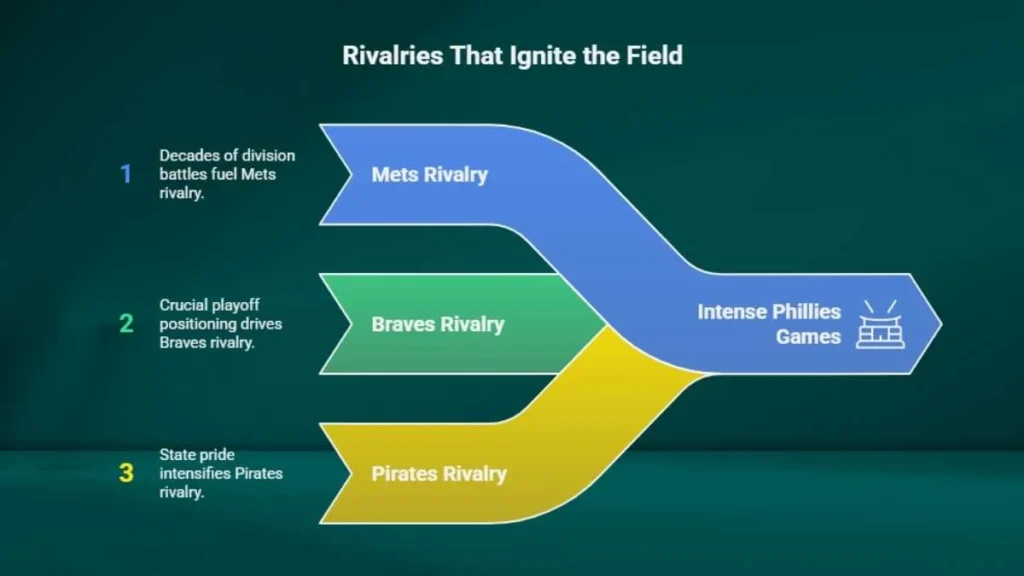 Rivalries That Ignite the Field

1 Decades of division battles fuel Mets rivalry.

Mets Rivalry

2 Crucial playoff positioning drives Braves rivalry.

Braves Rivalry

3 State pride intensifies Pirates rivalry.

Pirates Rivalry

Intense Phillies Games